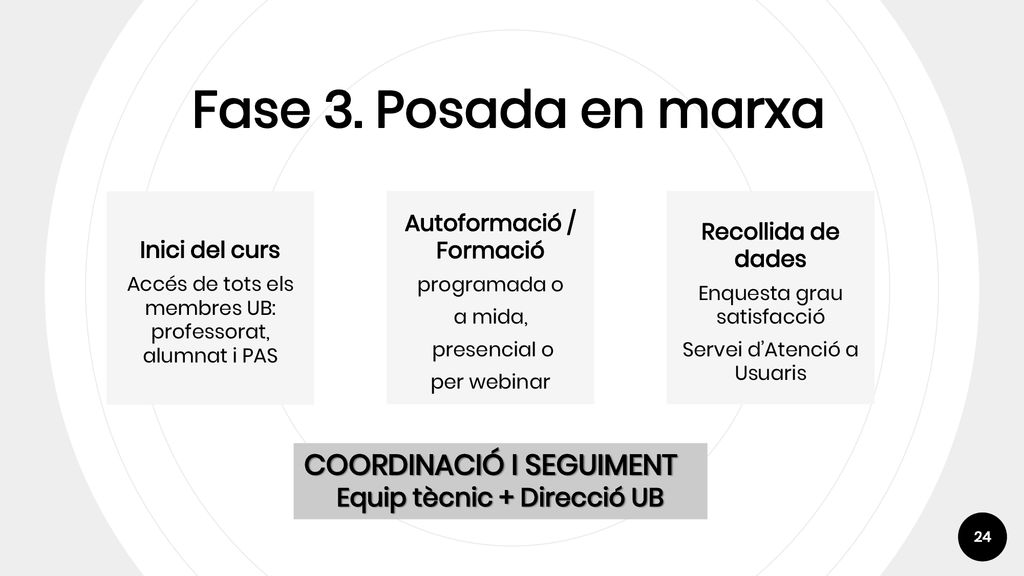 Fase 3. Posada en marxa

Inici del curs

Accés de tots els membres UB: professorat, alumnat i PAS

Autoformació / Formació

programada o

a mida,

presencial o

per webinar

Recollida de dades

Enquesta grau satisfacció

Servei d'Atenció a Usuaris

COORDINACIÓ I SEGUIMENT
Equip tècnic + Direcció UB

24